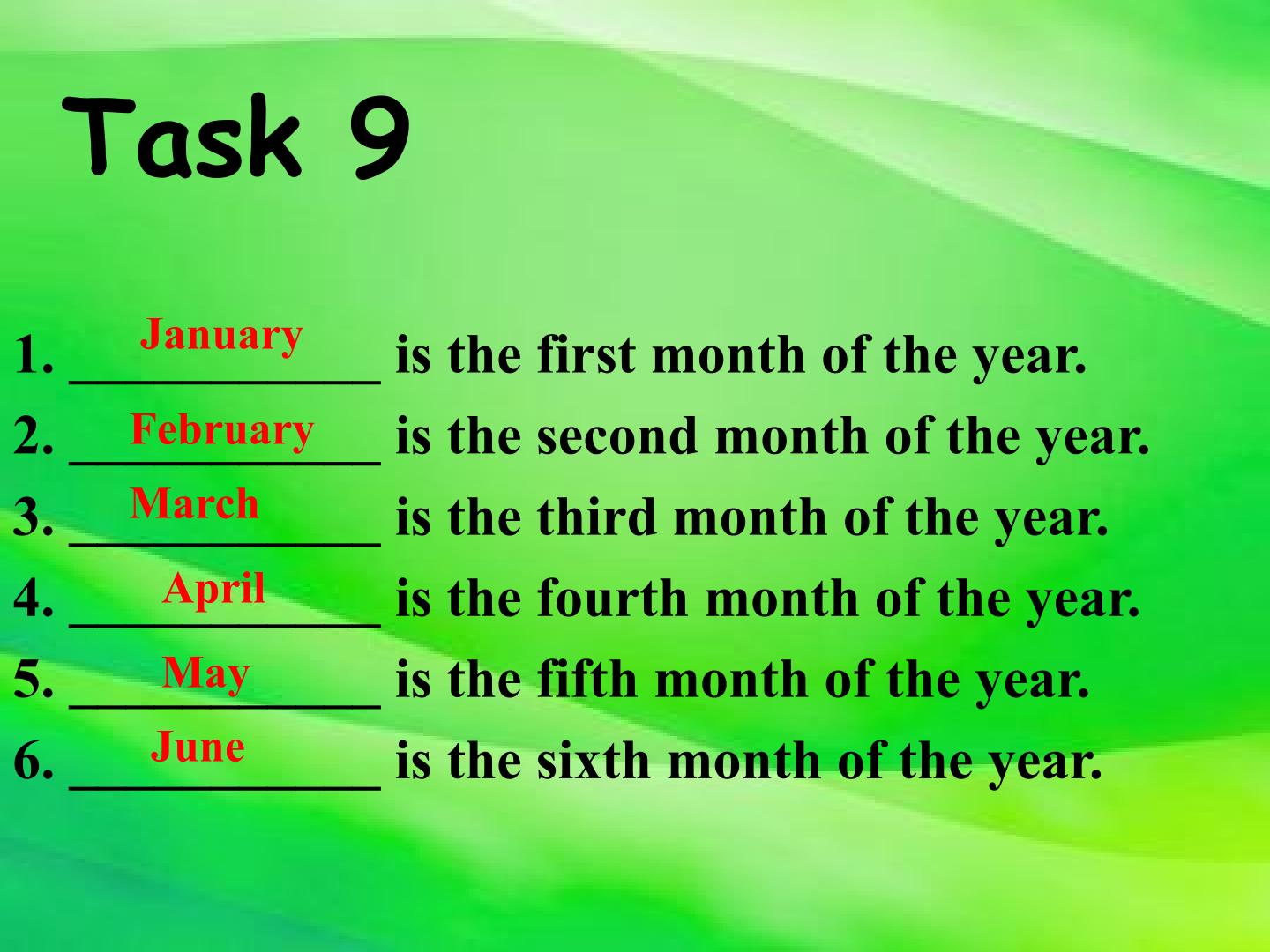 Task 9

1. January is the first month of the year.
2. February is the second month of the year.
3. March is the third month of the year.
4. April is the fourth month of the year.
5. May is the fifth month of the year.
6. June is the sixth month of the year.